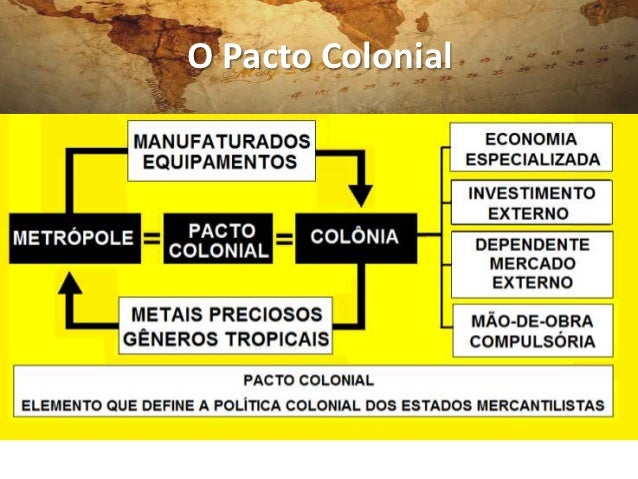 O Pacto Colonial

MANUFATURADOS
EQUIPAMENTOS

METRÓPOLE = PACTO COLONIAL = COLÔNIA

METAIS PRECIOSOS
GÊNEROS TROPICAIS

ECONOMIA ESPECIALIZADA

INVESTIMENTO EXTERNO

DEPENDENTE MERCADO EXTERNO

MÃO-DE-OBRA COMPULSÓRIA

PACTO COLONIAL
ELEMENTO QUE DEFINE A POLÍTICA COLONIAL DOS ESTADOS MERCANTILISTAS